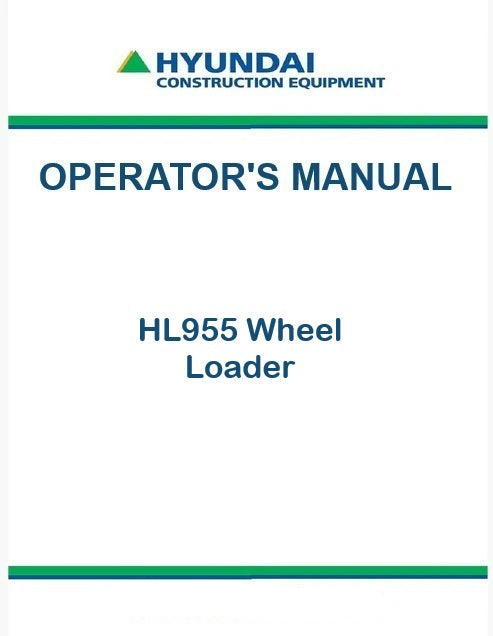 HYUNDAI
CONSTRUCTION EQUIPMENT

OPERATOR'S MANUAL

HL955 Wheel Loader